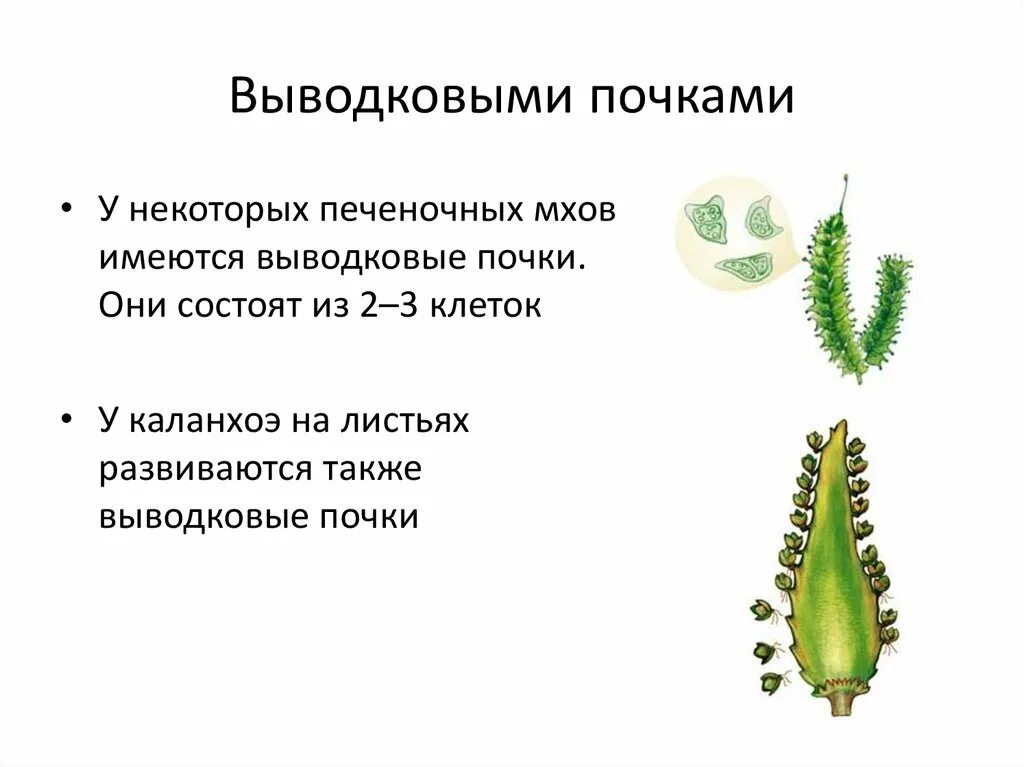 Выводковыми почками

• У некоторых печеночных мхов имеются выводковые почки. Они состоят из 2–3 клеток

• У каланхоэ на листьях развиваются также выводковые почки